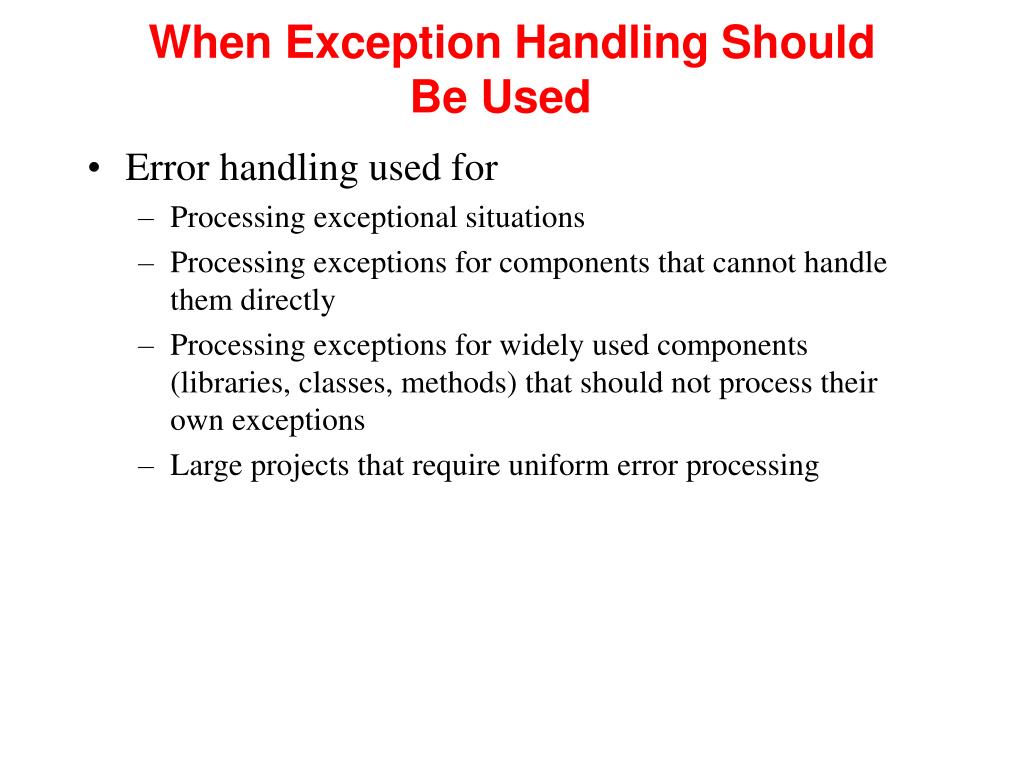 When Exception Handling Should Be Used

• Error handling used for
– Processing exceptional situations
– Processing exceptions for components that cannot handle them directly
– Processing exceptions for widely used components (libraries, classes, methods) that should not process their own exceptions
– Large projects that require uniform error processing